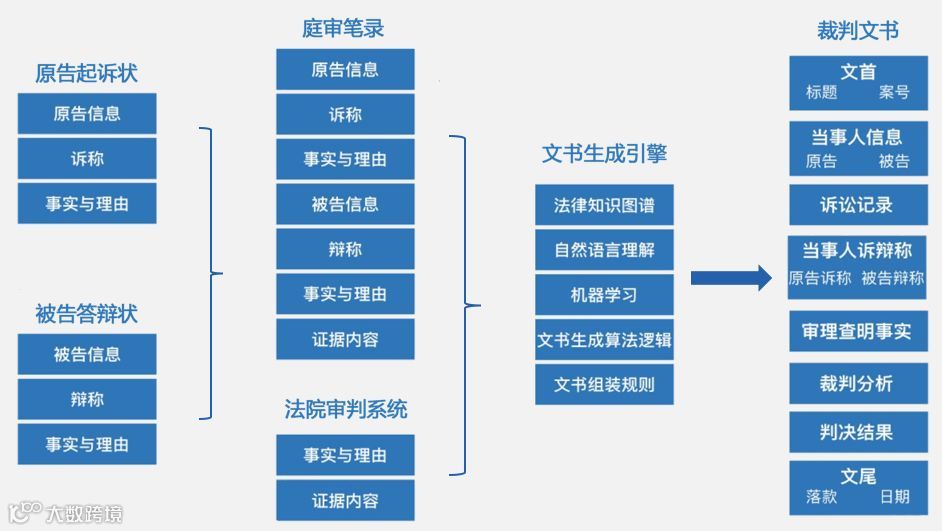 原告起诉状

原告信息

诉称

事实与理由

被告答辩状

被告信息

辩称

事实与理由

庭审笔录

原告信息

诉称

事实与理由

被告信息

辩称

事实与理由

证据内容

法院审判系统

事实与理由

证据内容

文书生成引擎

法律知识图谱

自然语言理解

机器学习

文书生成算法逻辑

文书组装规则

裁判文书

文首
标题 案号

当事人信息
原告 被告

诉讼记录

当事人诉辩称
原告诉称 被告辩称

审理查明事实

裁判分析

判决结果

文尾
落款 日期

大数跨境